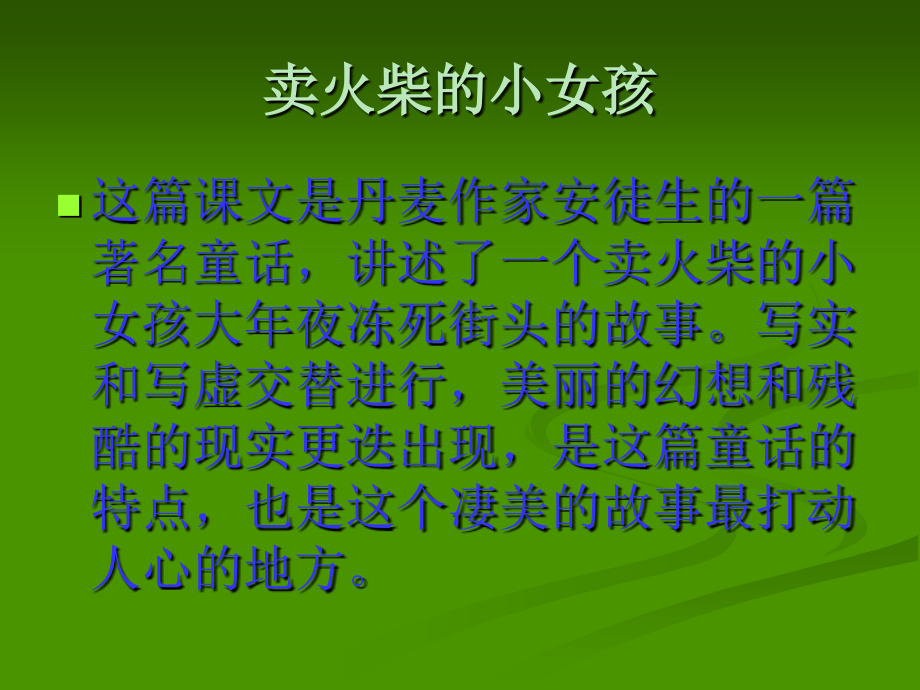 卖火柴的小女孩

这篇课文是丹麦作家安徒生的一篇著名童话，讲述了一个卖火柴的小女孩大年夜冻死街头的故事。写实和写虚交替进行，美丽的幻想和残酷的现实更迭出现，是这篇童话的特点，也是这个凄美的故事最打动人心的地方。